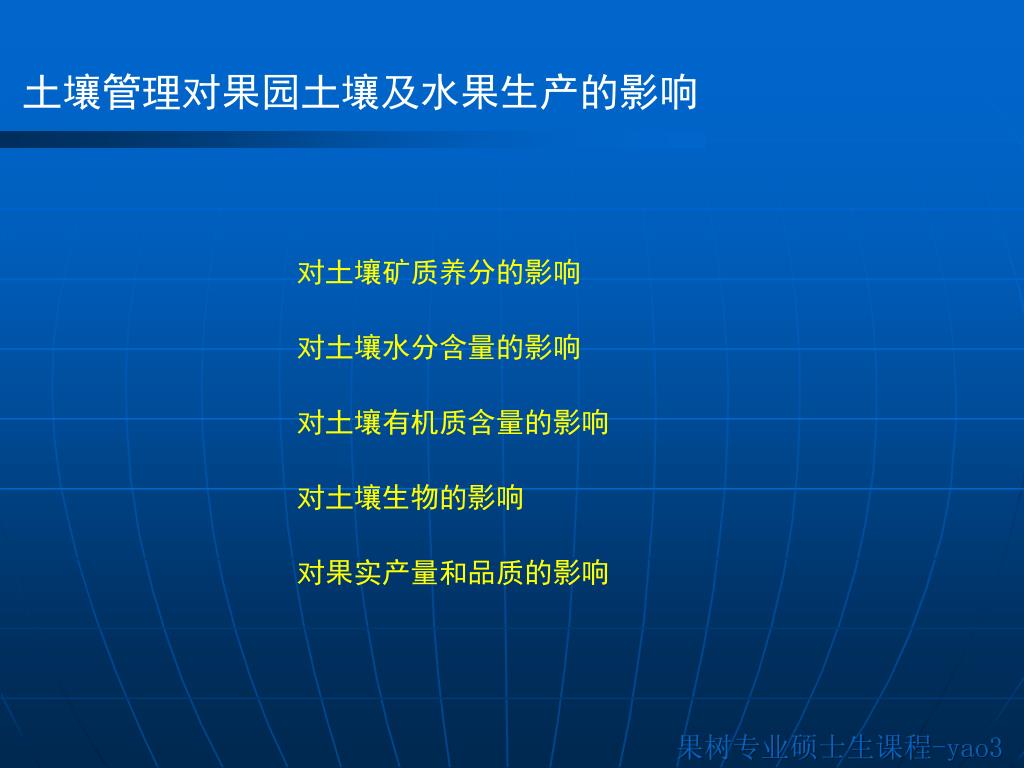 土壤管理对果园土壤及水果生产的影响

对土壤矿质养分的影响

对土壤水分含量的影响

对土壤有机质含量的影响

对土壤生物的影响

对果实产量和品质的影响

果树专业硕士生课程-yao3